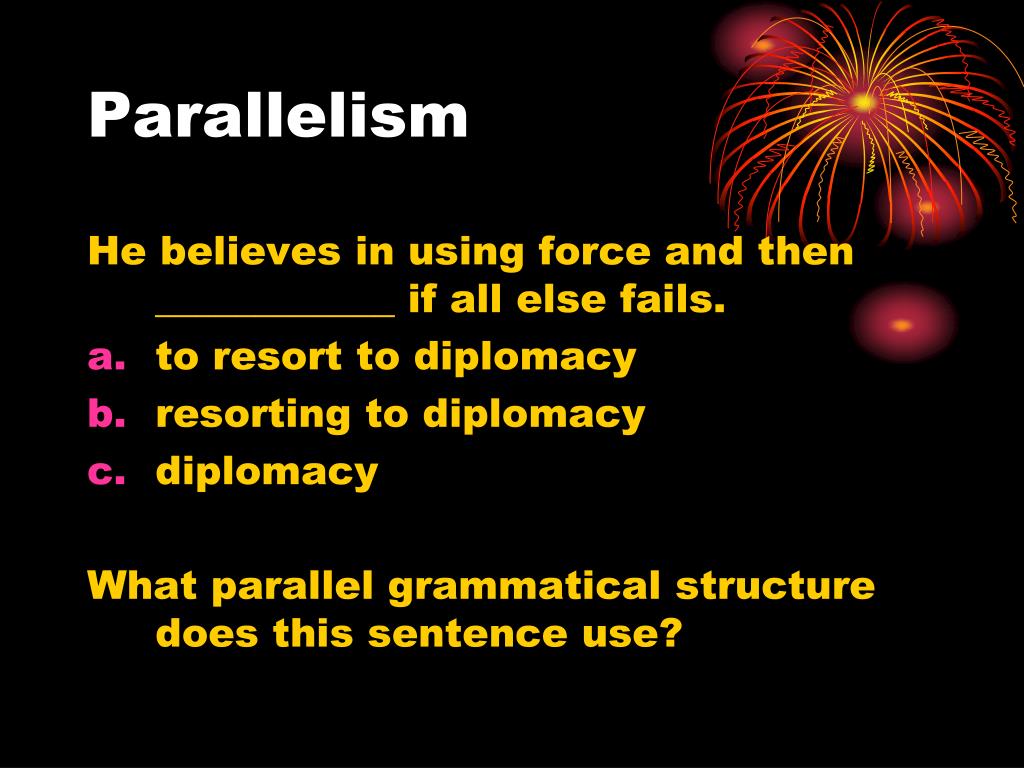 Parallelism

He believes in using force and then ____________ if all else fails.

a. to resort to diplomacy
b. resorting to diplomacy
c. diplomacy

What parallel grammatical structure does this sentence use?